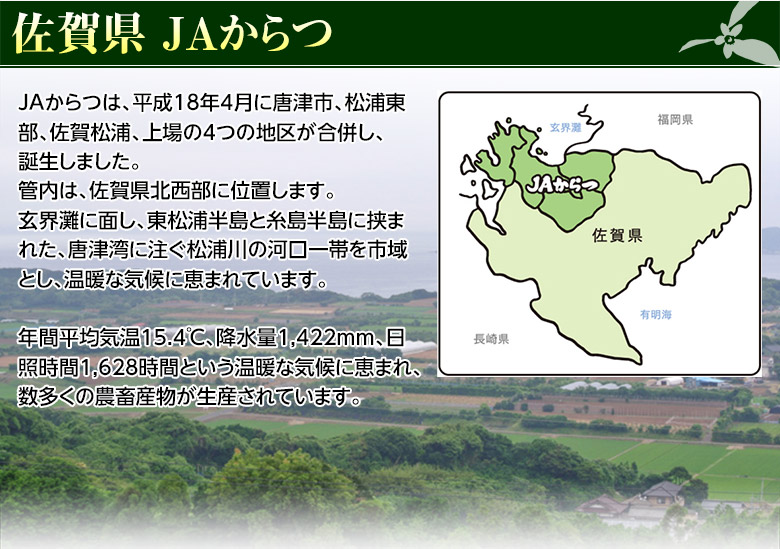 佐賀県 JAからつ

JAからつは、平成18年4月に唐津市、松浦東部、佐賀松浦、上場の4つの地区が合併し、誕生しました。
管内は、佐賀県北西部に位置します。
玄界灘に面し、東松浦半島と糸島半島に挟まれた、唐津湾に注ぐ松浦川の河口一帯を市域とし、温暖な気候に恵まれています。

年間平均気温15.4℃、降水量1,422mm、日照時間1,628時間という温暖な気候に恵まれ、数多くの農畜産物が生産されています。

玄界灘
福岡県
JAからつ
佐賀県
有明海
長崎県